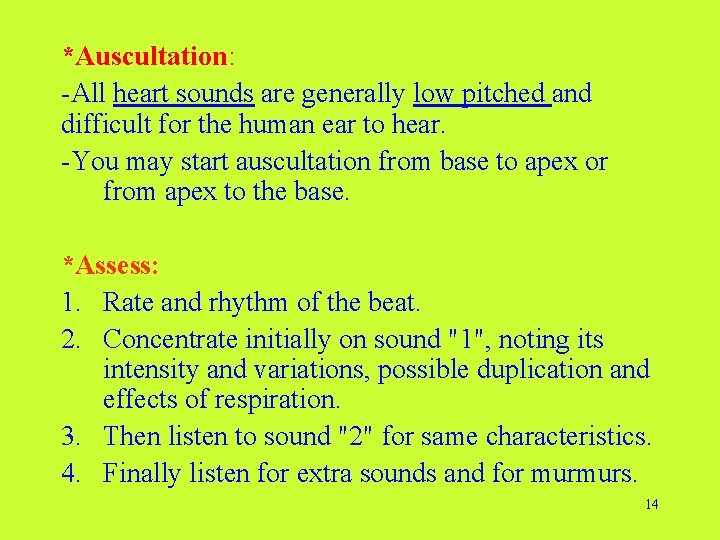 *Auscultation:

-All heart sounds are generally low pitched and difficult for the human ear to hear.

-You may start auscultation from base to apex or from apex to the base.

*Assess:

1. Rate and rhythm of the beat.
2. Concentrate initially on sound "1", noting its intensity and variations, possible duplication and effects of respiration.
3. Then listen to sound "2" for same characteristics.
4. Finally listen for extra sounds and for murmurs.

14